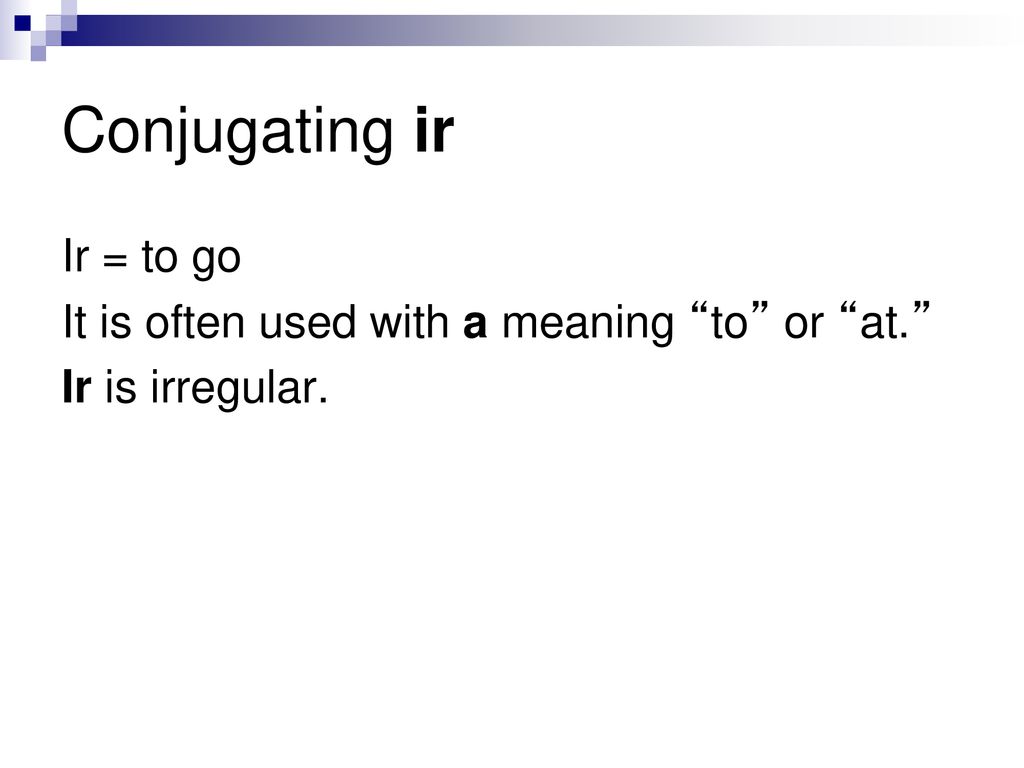 Conjugating ir

Ir = to go

It is often used with a meaning “to” or “at.”

Ir is irregular.